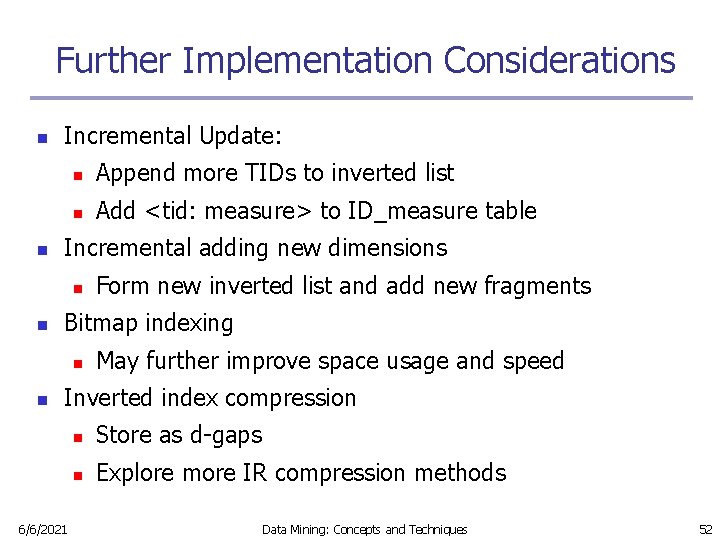 Further Implementation Considerations

- Incremental Update:
  - Append more TIDs to inverted list
  - Add <tid: measure> to ID_measure table
- Incremental adding new dimensions
  - Form new inverted list and add new fragments
- Bitmap indexing
  - May further improve space usage and speed
- Inverted index compression
  - Store as d-gaps
  - Explore more IR compression methods

6/6/2021 Data Mining: Concepts and Techniques 52